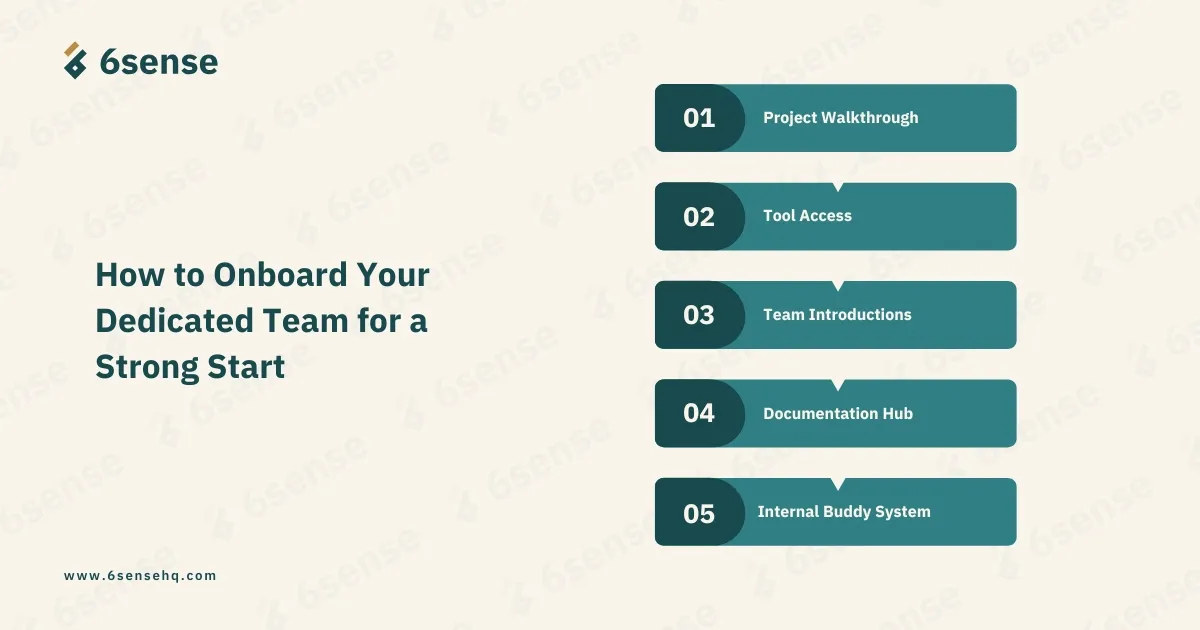 6sense

How to Onboard Your Dedicated Team for a Strong Start

01 Project Walkthrough

02 Tool Access

03 Team Introductions

04 Documentation Hub

05 Internal Buddy System

www.6sensehq.com